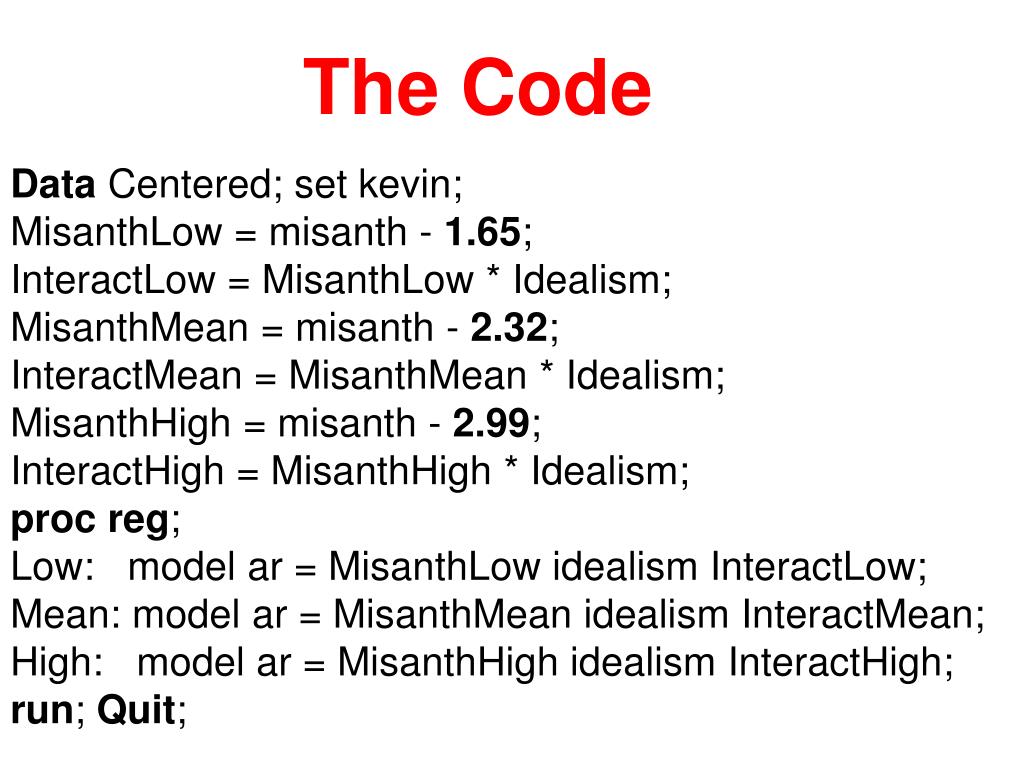 The Code

Data Centered; set kevin;
MisanthLow = misanth - 1.65;
InteractLow = MisanthLow * Idealism;
MisanthMean = misanth - 2.32;
InteractMean = MisanthMean * Idealism;
MisanthHigh = misanth - 2.99;
InteractHigh = MisanthHigh * Idealism;
proc reg;
Low: model ar = MisanthLow idealism InteractLow;
Mean: model ar = MisanthMean idealism InteractMean;
High: model ar = MisanthHigh idealism InteractHigh;
run; Quit;